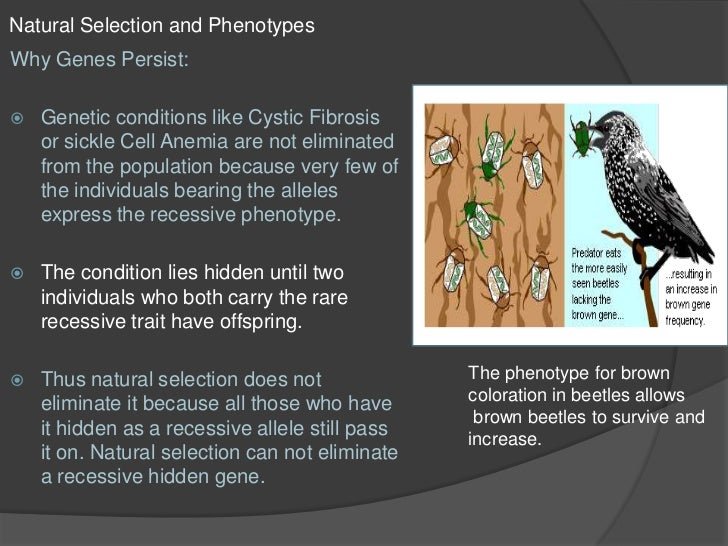 Natural Selection and Phenotypes
Why Genes Persist:

Genetic conditions like Cystic Fibrosis or sickle Cell Anemia are not eliminated from the population because very few of the individuals bearing the alleles express the recessive phenotype.

The condition lies hidden until two individuals who both carry the rare recessive trait have offspring.

Thus natural selection does not eliminate it because all those who have it hidden as a recessive allele still pass it on. Natural selection can not eliminate a recessive hidden gene.

Predator eats the more easily seen beetles lacking the brown gene...

...resulting in an increase in brown gene frequency.

The phenotype for brown coloration in beetles allows brown beetles to survive and increase.